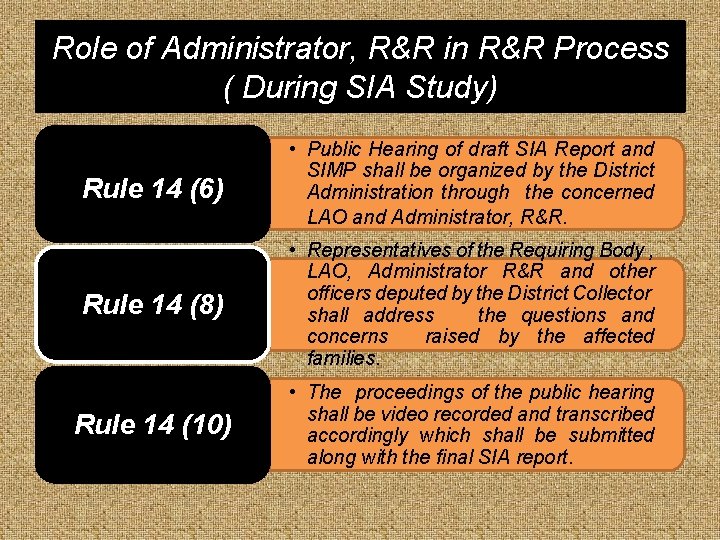 Role of Administrator, R&R in R&R Process ( During SIA Study)

Rule 14 (6)

• Public Hearing of draft SIA Report and SIMP shall be organized by the District Administration through the concerned LAO and Administrator, R&R.

Rule 14 (8)

• Representatives of the Requiring Body , LAO, Administrator R&R and other officers deputed by the District Collector shall address the questions and concerns raised by the affected families.

Rule 14 (10)

• The proceedings of the public hearing shall be video recorded and transcribed accordingly which shall be submitted along with the final SIA report.